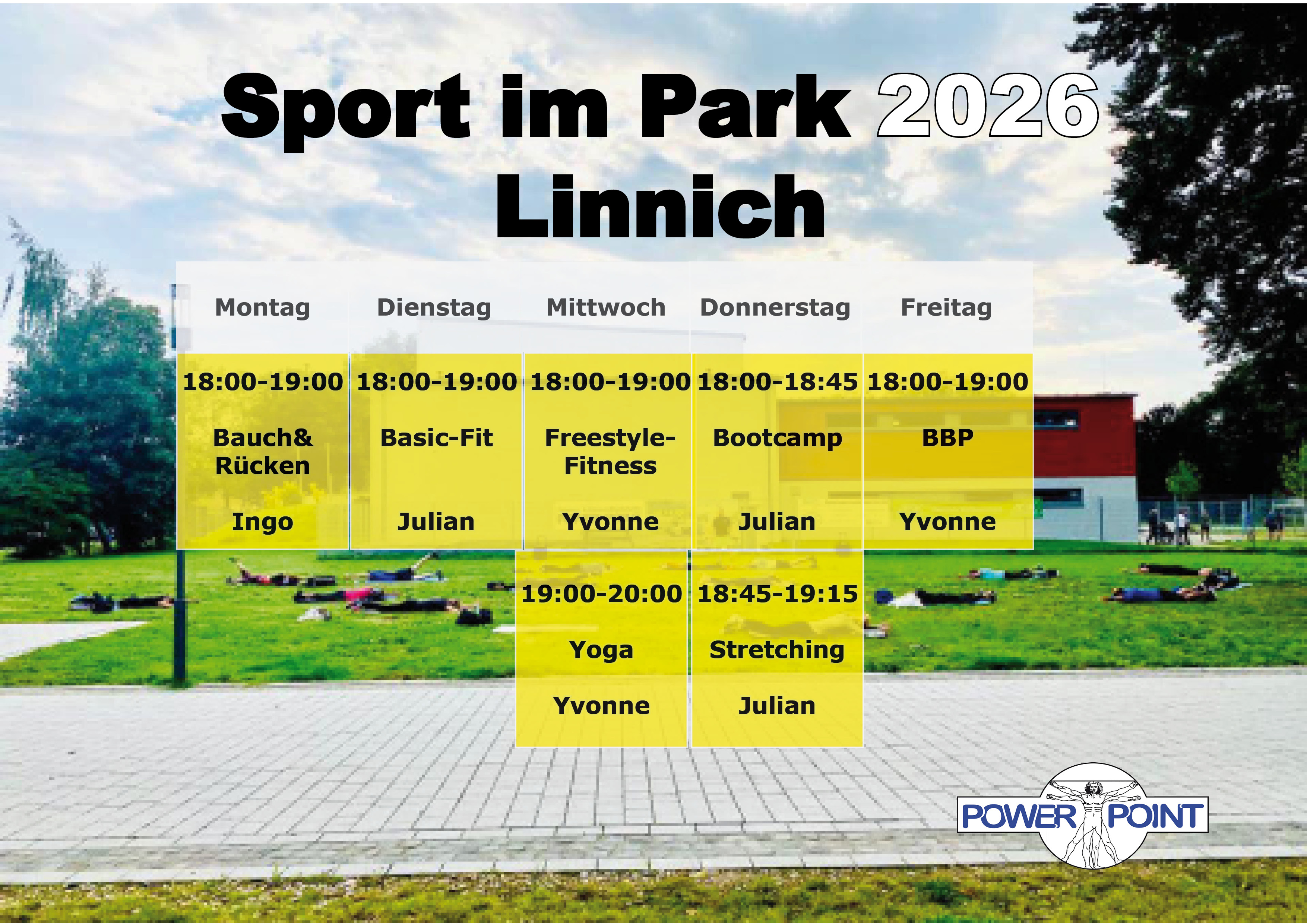 Sport im Park 2026
Linnich

| Montag | Dienstag | Mittwoch | Donnerstag | Freitag |
|---|---|---|---|---|
| 18:00-19:00 Bauch& Rücken Ingo | 18:00-19:00 Basic-Fit Julian | 18:00-19:00 Freestyle-Fitness Yvonne | 18:00-18:45 Bootcamp Julian | 18:00-19:00 BBP Yvonne |
| | | 19:00-20:00 Yoga Yvonne | 18:45-19:15 Stretching Julian | |

POWER POINT